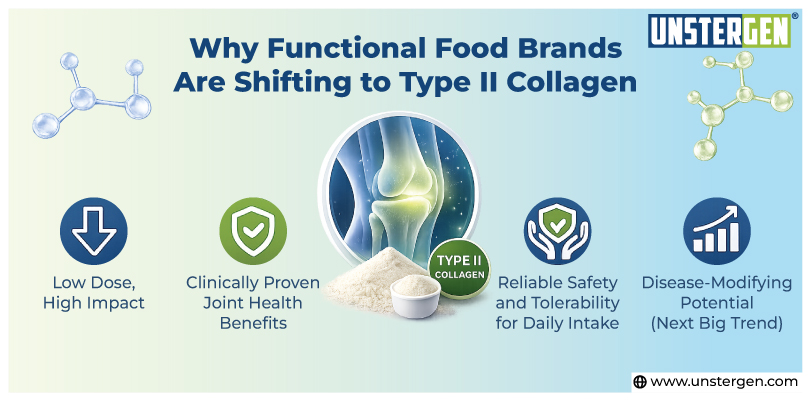 UNSTERGEN®

Why Functional Food Brands Are Shifting to Type II Collagen

Low Dose, High Impact

Clinically Proven Joint Health Benefits

TYPE II COLLAGEN

Reliable Safety and Tolerability for Daily Intake

Disease-Modifying Potential (Next Big Trend)

www.unstergen.com